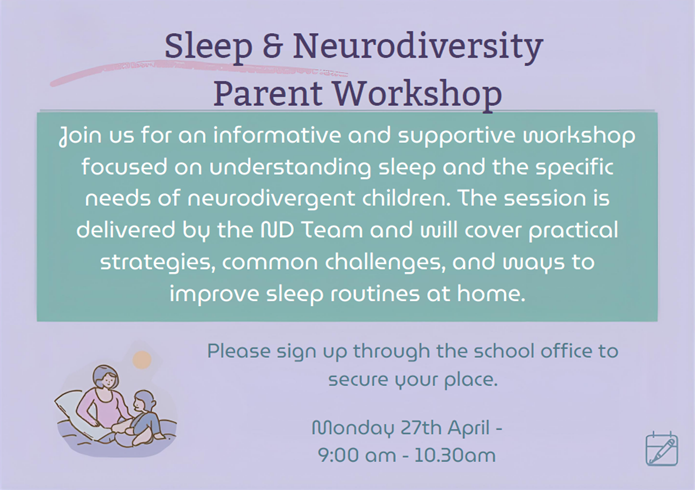 Sleep & Neurodiversity
Parent Workshop

Join us for an informative and supportive workshop focused on understanding sleep and the specific needs of neurodivergent children. The session is delivered by the ND Team and will cover practical strategies, common challenges, and ways to improve sleep routines at home.

Please sign up through the school office to secure your place.

Monday 27th April -
9:00 am - 10.30am